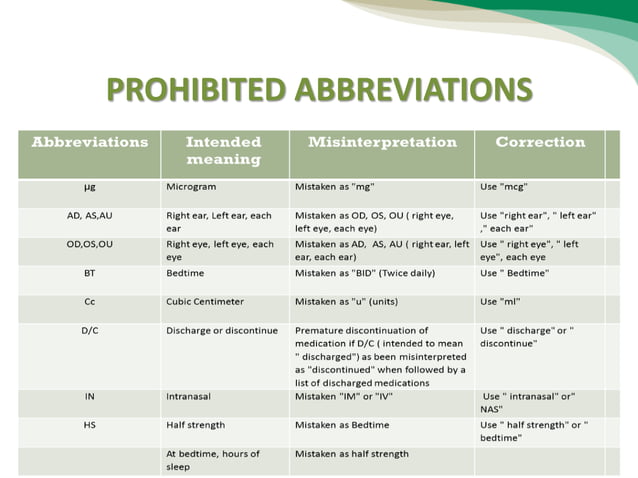 PROHIBITED ABBREVIATIONS

| Abbreviations | Intended meaning | Misinterpretation | Correction |
|---|---|---|---|
| μg | Microgram | Mistaken as "mg" | Use "mcg" |
| AD, AS,AU | Right ear, Left ear, each ear | Mistaken as OD, OS, OU ( right eye, left eye, each eye) | Use "right ear", " left ear" ," each ear" |
| OD,OS,OU | Right eye, left eye, each eye | Mistaken as AD, AS, AU ( right ear, left ear, each ear) | Use " right eye", " left eye", each eye |
| BT | Bedtime | Mistaken as "BID" (Twice daily) | Use " Bedtime" |
| Cc | Cubic Centimeter | Mistaken as "u" (units) | Use "ml" |
| D/C | Discharge or discontinue | Premature discontinuation of medication if D/C ( intended to mean " discharged") as been misinterpreted as "discontinued" when followed by a list of discharged medications | Use " discharge" or " discontinue" |
| IN | Intranasal | Mistaken "IM" or "IV" | Use " intranasal" or" NAS" |
| HS | Half strength | Mistaken as Bedtime | Use " half strength" or " bedtime" |
| | At bedtime, hours of sleep | Mistaken as half strength | |